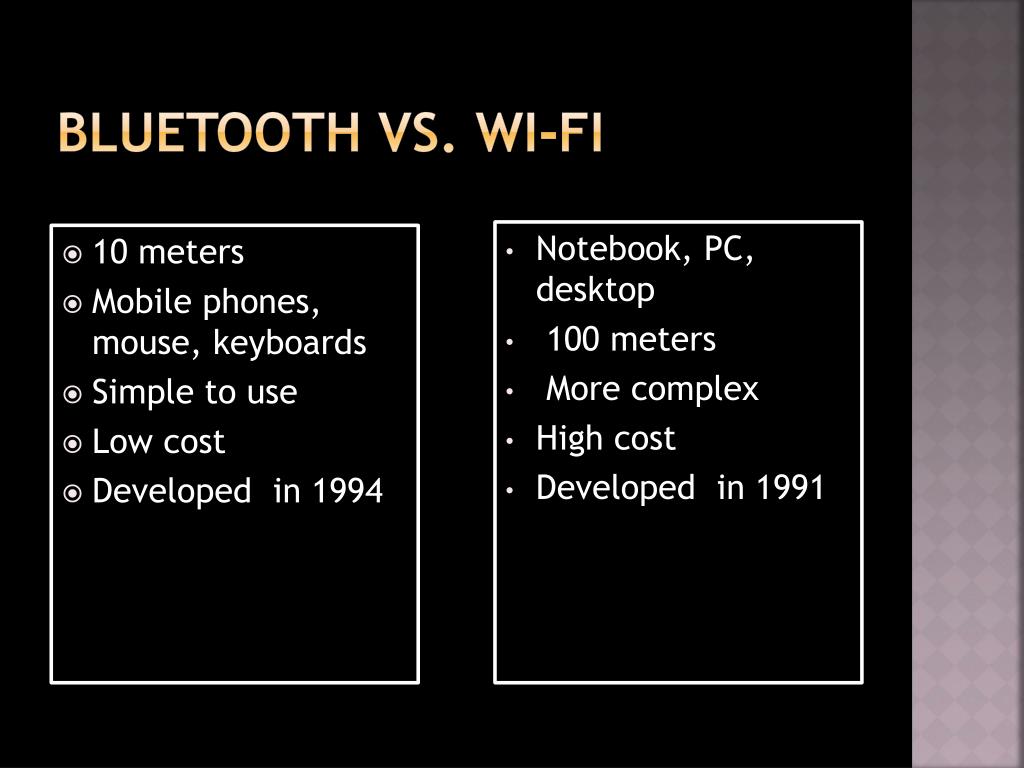 BLUETOOTH VS. WI-FI

- 10 meters
- Mobile phones, mouse, keyboards
- Simple to use
- Low cost
- Developed in 1994

- Notebook, PC, desktop
- 100 meters
- More complex
- High cost
- Developed in 1991